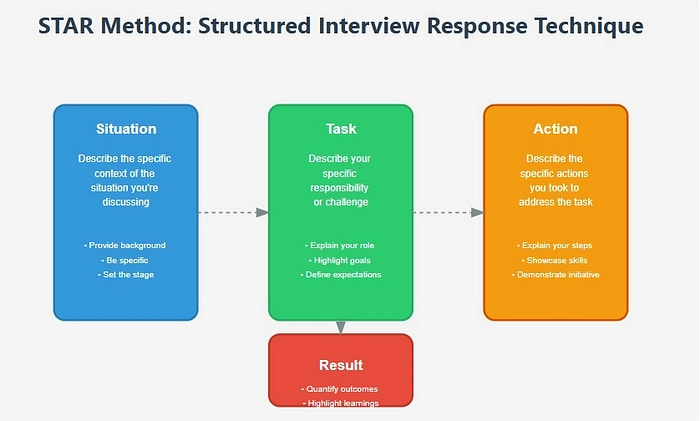 STAR Method: Structured Interview Response Technique

Situation

Describe the specific context of the situation you're discussing

- Provide background
- Be specific
- Set the stage

Task

Describe your specific responsibility or challenge

- Explain your role
- Highlight goals
- Define expectations

Action

Describe the specific actions you took to address the task

- Explain your steps
- Showcase skills
- Demonstrate initiative

Result

- Quantify outcomes
- Highlight learnings